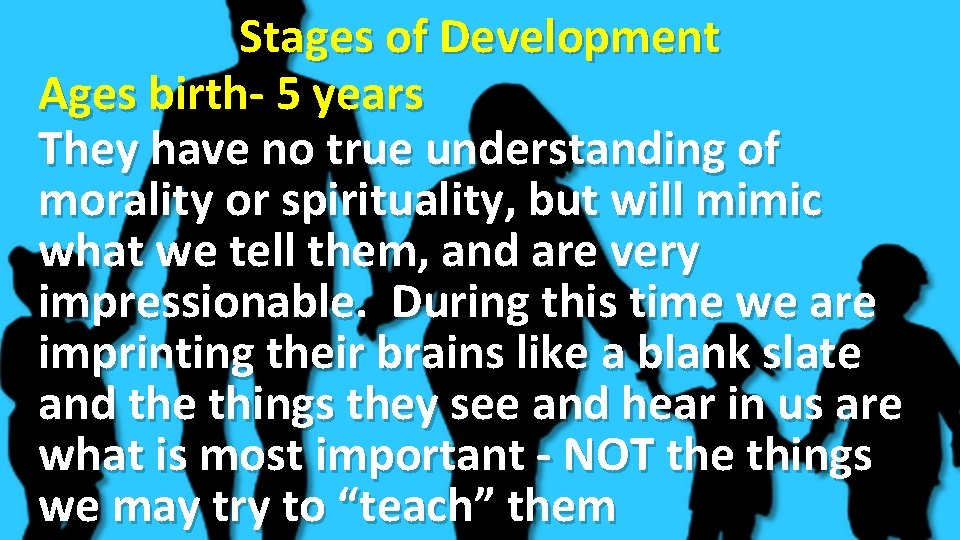 Stages of Development

Ages birth- 5 years

They have no true understanding of morality or spirituality, but will mimic what we tell them, and are very impressionable. During this time we are imprinting their brains like a blank slate and the things they see and hear in us are what is most important - NOT the things we may try to “teach” them